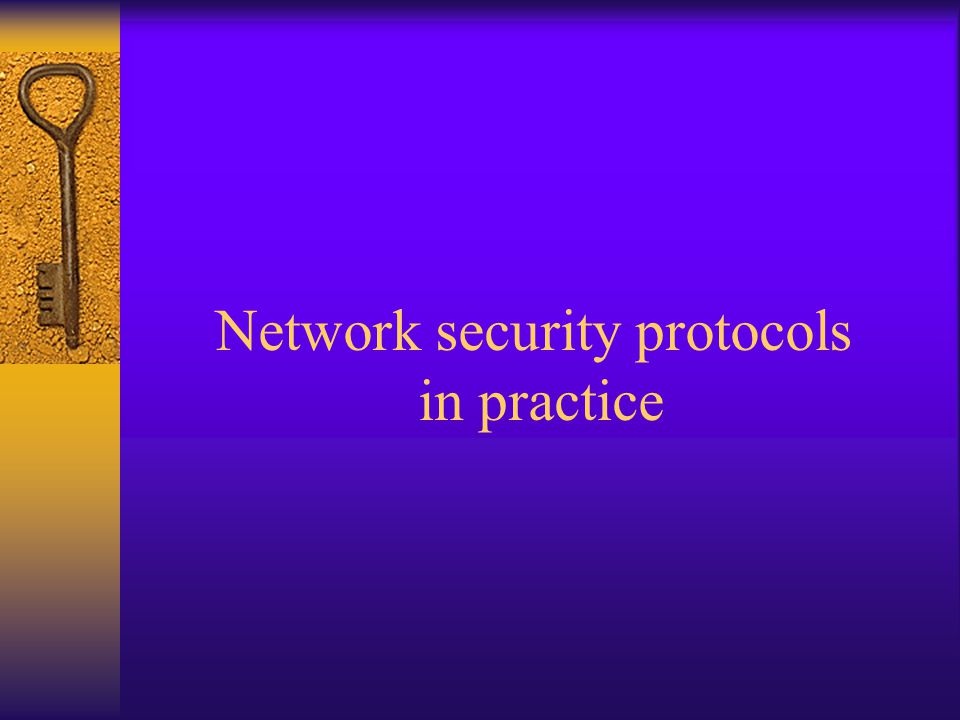 Network security protocols in practice